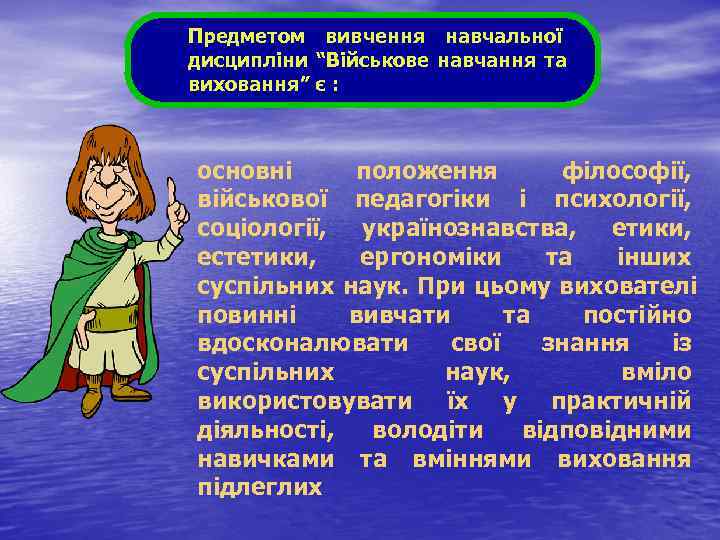 Предметом вивчення навчальної дисципліни “Військове навчання та виховання” є :

основні положення філософії, військової педагогіки і психології, соціології, українознавства, етики, естетики, ергономіки та інших суспільних наук. При цьому вихователі повинні вивчати та постійно вдосконалювати свої знання із суспільних наук, вміло використовувати їх у практичній діяльності, володіти відповідними навичками та вміннями виховання підлеглих